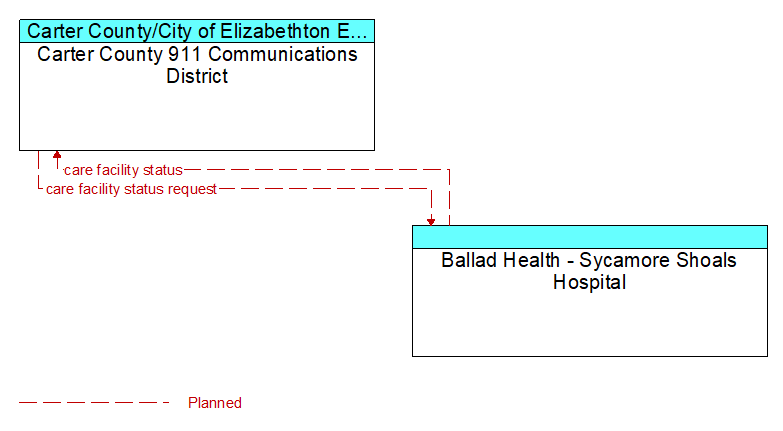 Carter County/City of Elizabethton E...
Carter County 911 Communications District

care facility status
care facility status request

Ballad Health - Sycamore Shoals Hospital

Planned